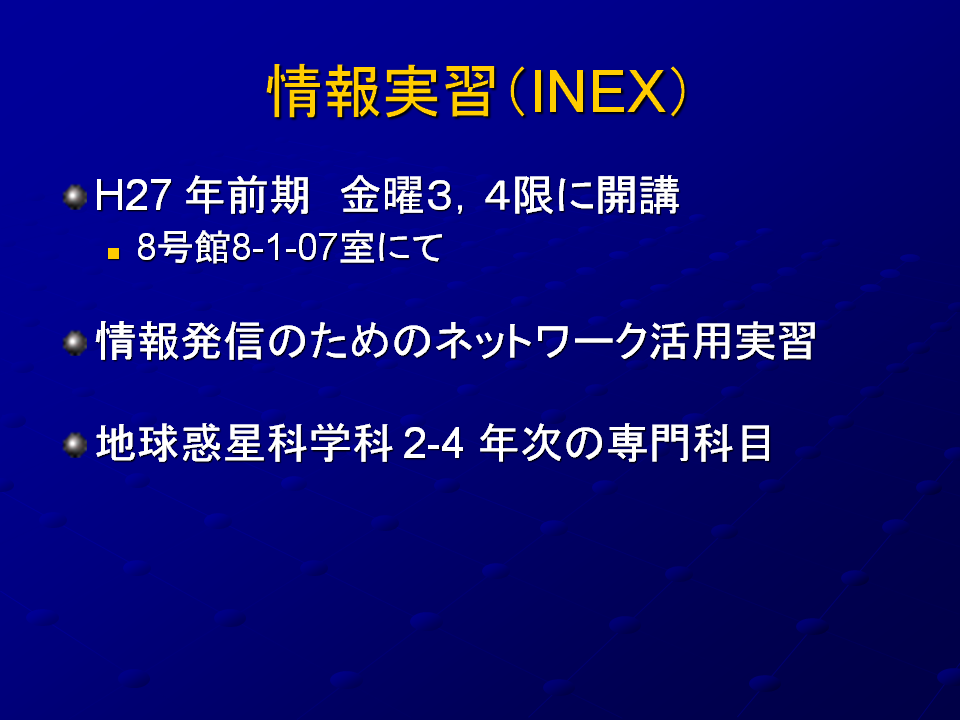 情報実習（INEX）

H27 年前期　金曜3，4限に開講

8号館8-1-07室にて

情報発信のためのネットワーク活用実習

地球惑星科学科 2-4 年次の専門科目